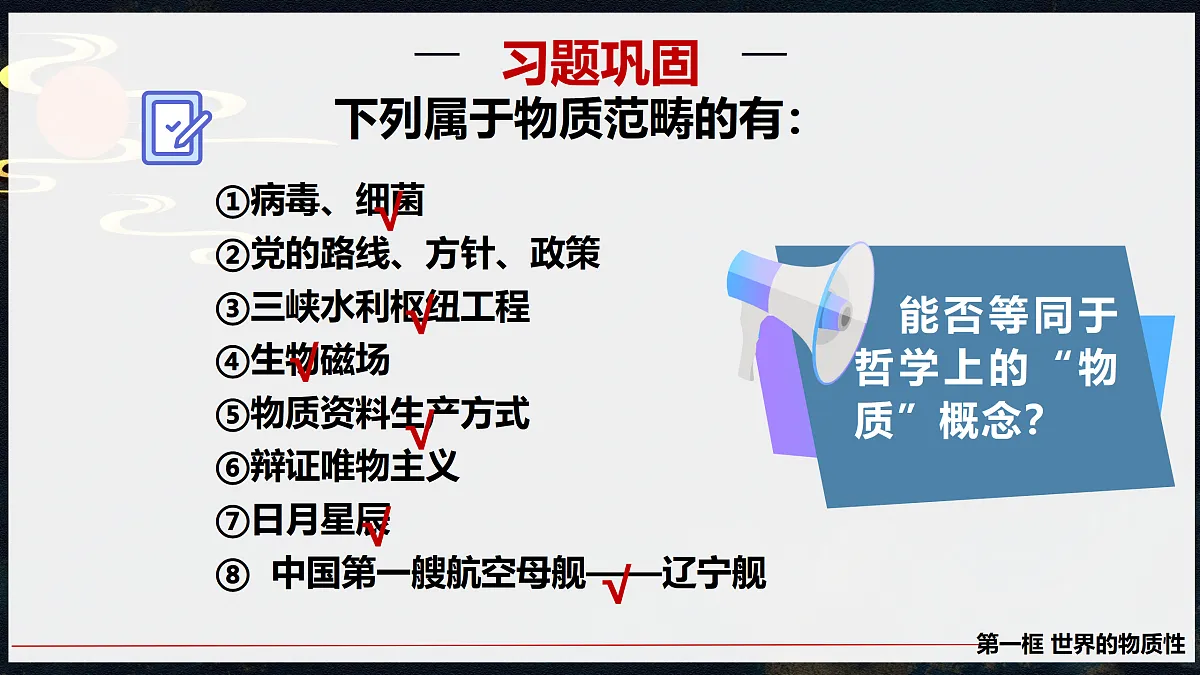 — 习题巩固 —

下列属于物质范畴的有：

①病毒、细菌 √
②党的路线、方针、政策
③三峡水利枢纽工程 √
④生物磁场 √
⑤物质资料生产方式 √
⑥辩证唯物主义
⑦日月星辰 √
⑧ 中国第一艘航空母舰——辽宁舰 √

能否等同于哲学上的“物质”概念？

第一框 世界的物质性